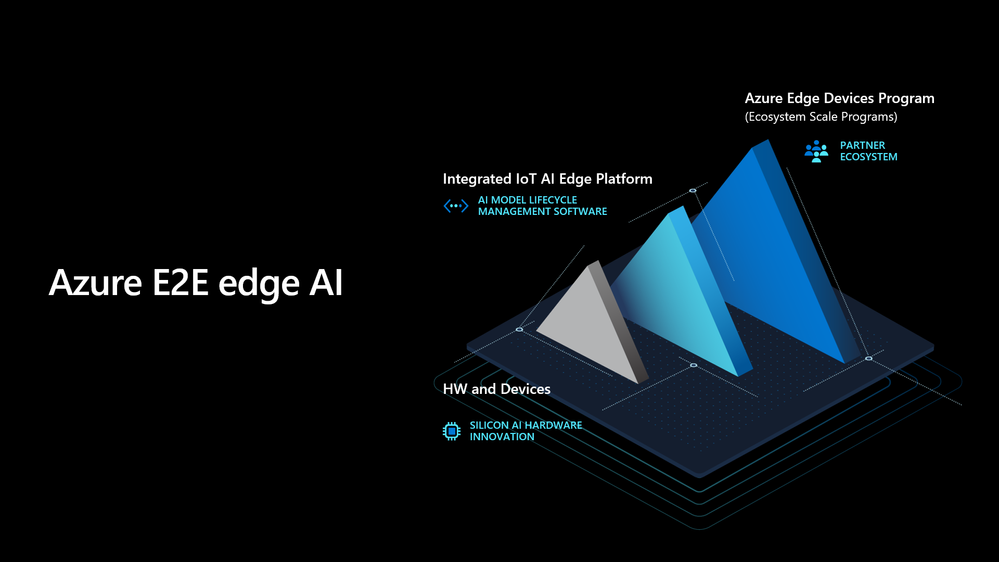 Azure E2E edge AI

Azure Edge Devices Program
(Ecosystem Scale Programs)

PARTNER ECOSYSTEM

Integrated IoT AI Edge Platform

AI MODEL LIFECYCLE MANAGEMENT SOFTWARE

HW and Devices

SILICON AI HARDWARE INNOVATION